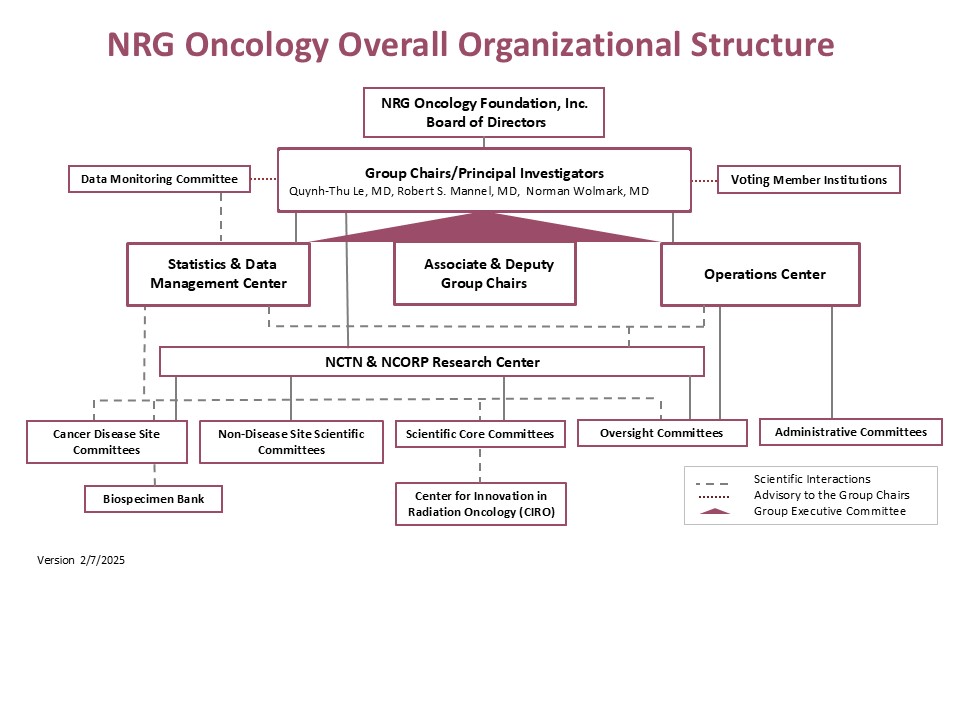 NRG Oncology Overall Organizational Structure

NRG Oncology Foundation, Inc. Board of Directors

Data Monitoring Committee

Group Chairs/Principal Investigators
Quynh-Thu Le, MD, Robert S. Mannel, MD, Norman Wolmark, MD

Voting Member Institutions

Statistics & Data Management Center

Associate & Deputy Group Chairs

Operations Center

NCTN & NCORP Research Center

Cancer Disease Site Committees

Non-Disease Site Scientific Committees

Scientific Core Committees

Oversight Committees

Administrative Committees

Biospecimen Bank

Center for Innovation in Radiation Oncology (CIRO)

Scientific Interactions
Advisory to the Group Chairs
Group Executive Committee

Version 2/7/2025